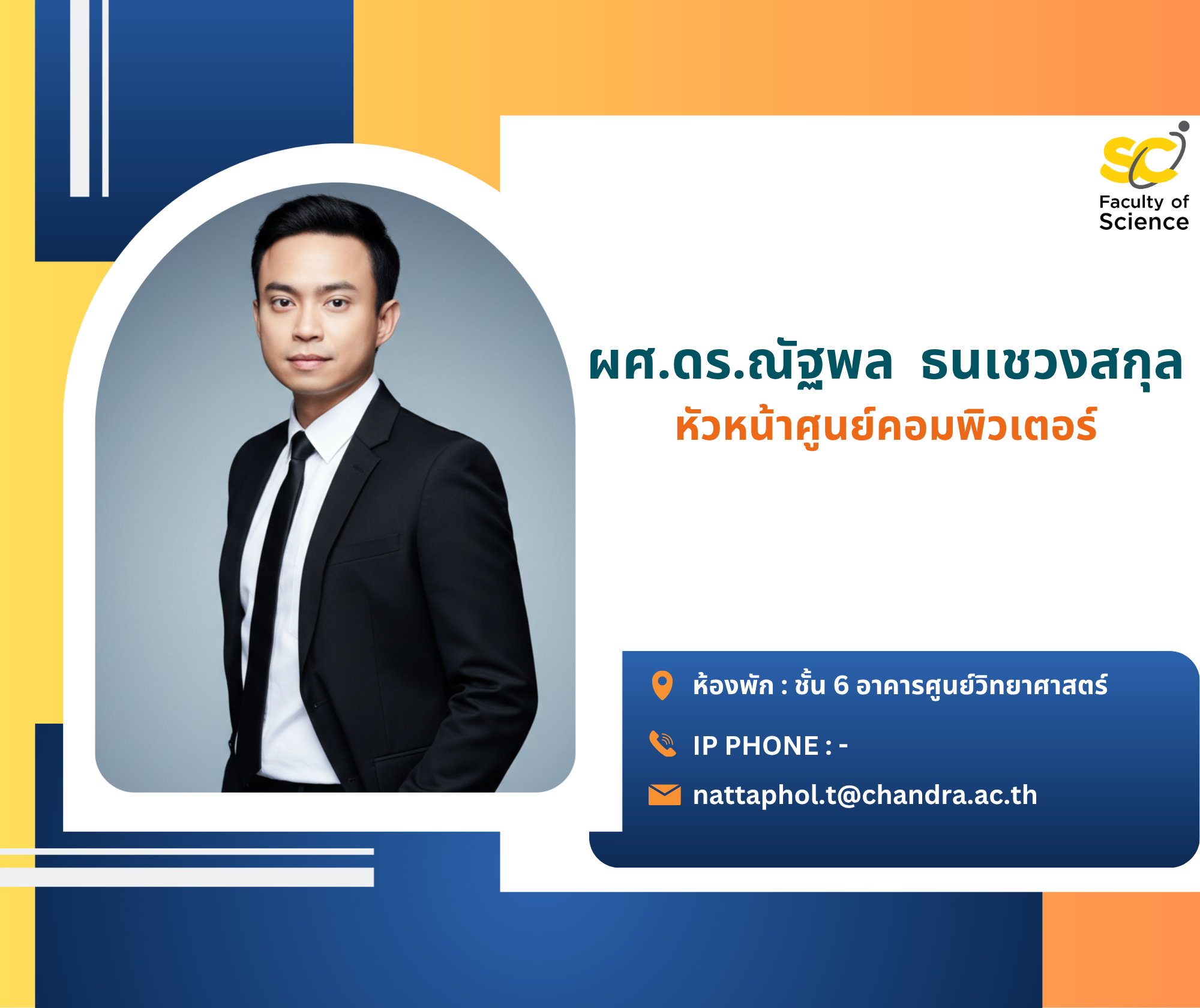 SC
Faculty of Science

ผศ.ดร.ณัฐพล ธนเชวงสกุล
หัวหน้าศูนย์คอมพิวเตอร์

ห้องพัก : ชั้น 6 อาคารศูนย์วิทยาศาสตร์
IP PHONE : -
nattaphol.t@chandra.ac.th